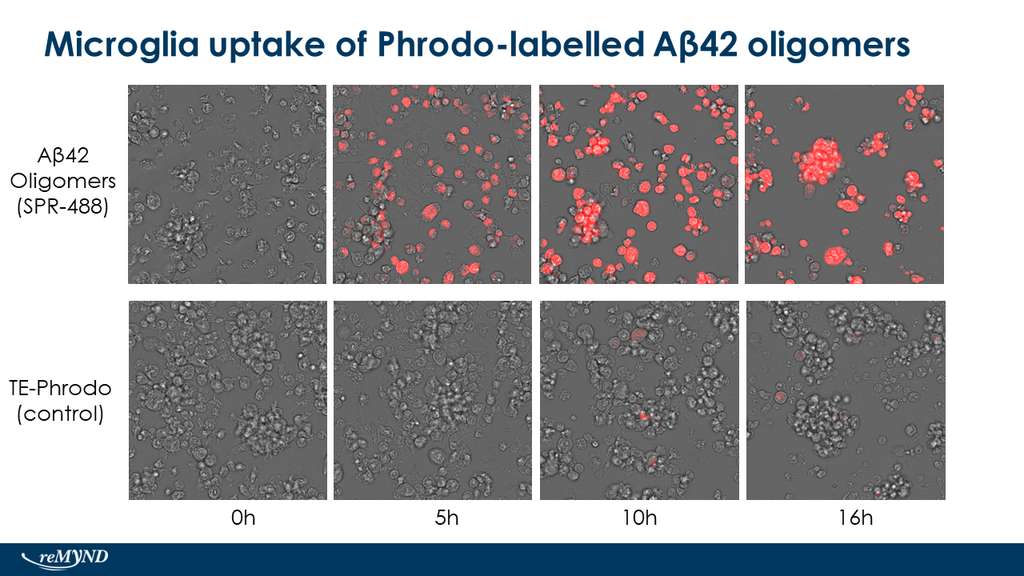 Microglia uptake of Phrodo-labelled Aβ42 oligomers

Aβ42 Oligomers (SPR-488)

TE-Phrodo (control)

0h

5h

10h

16h

reMYND